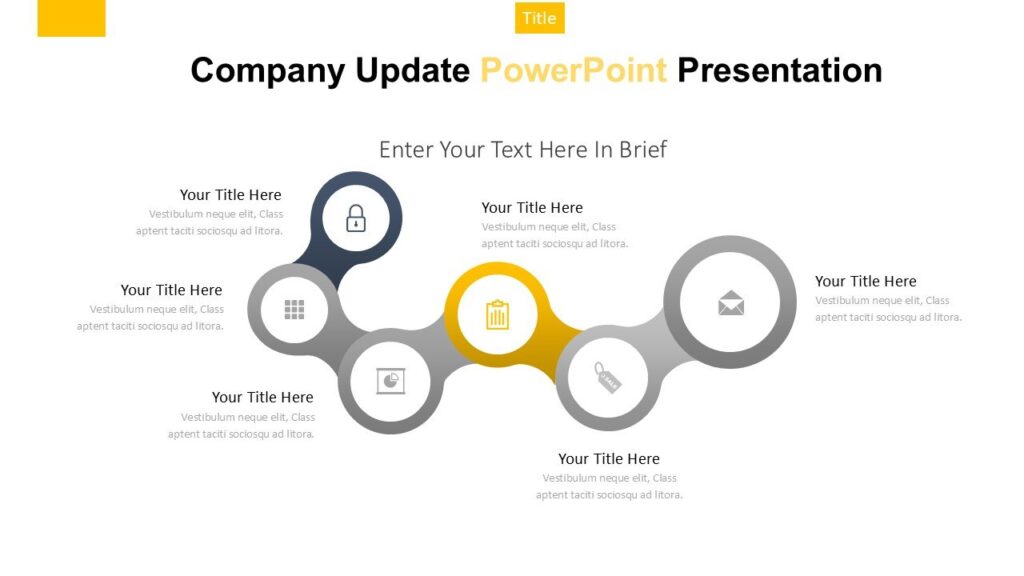 Title

Company Update PowerPoint Presentation

Enter Your Text Here In Brief

Your Title Here
Vestibulum neque elit, Class aptent taciti sociosqu ad litora.

Your Title Here
Vestibulum neque elit, Class aptent taciti sociosqu ad litora.

Your Title Here
Vestibulum neque elit, Class aptent taciti sociosqu ad litora.

Your Title Here
Vestibulum neque elit, Class aptent taciti sociosqu ad litora.

Your Title Here
Vestibulum neque elit, Class aptent taciti sociosqu ad litora.

Your Title Here
Vestibulum neque elit, Class aptent taciti sociosqu ad litora.

SALE